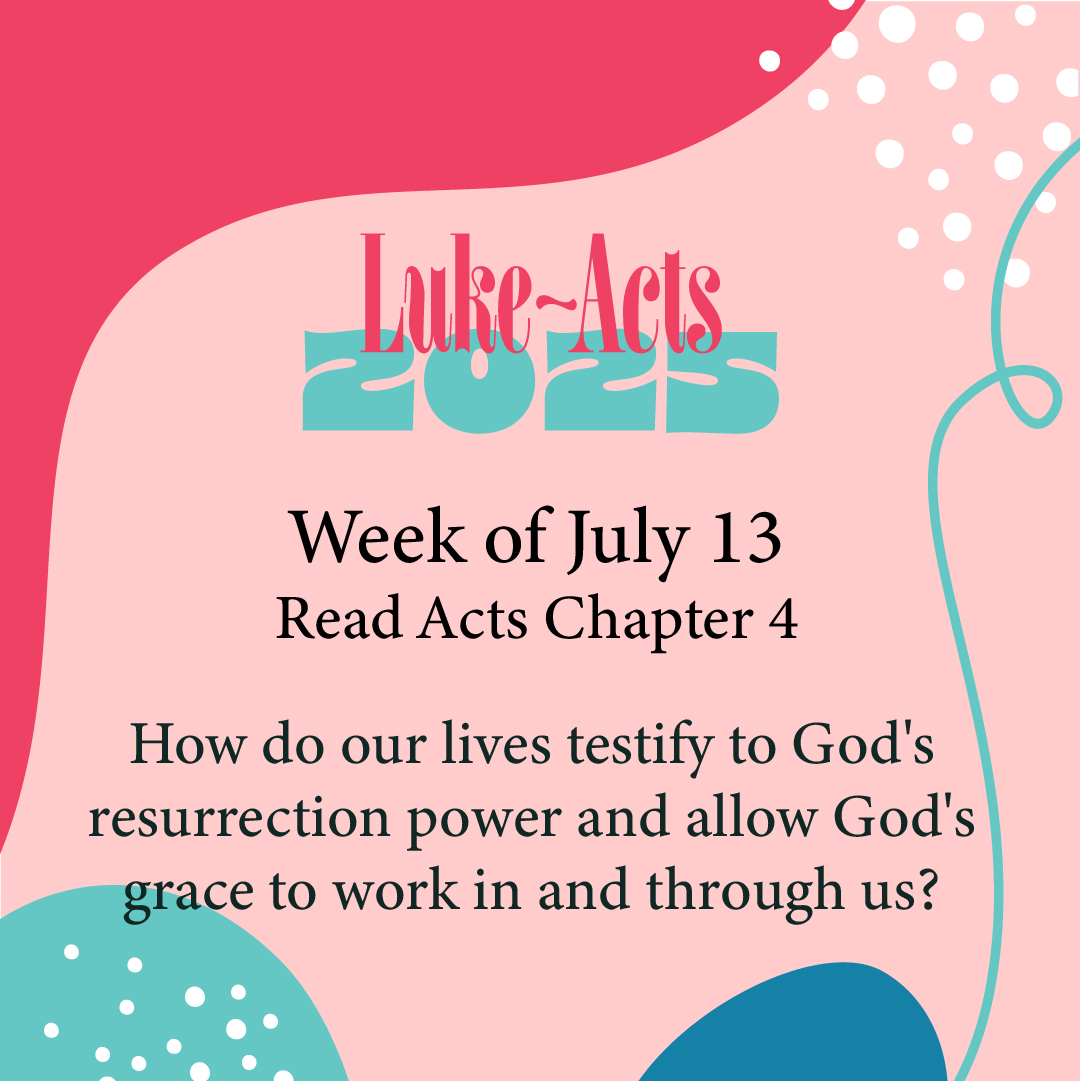 Luke~Acts
2025

Week of July 13
Read Acts Chapter 4

How do our lives testify to God's resurrection power and allow God's grace to work in and through us?